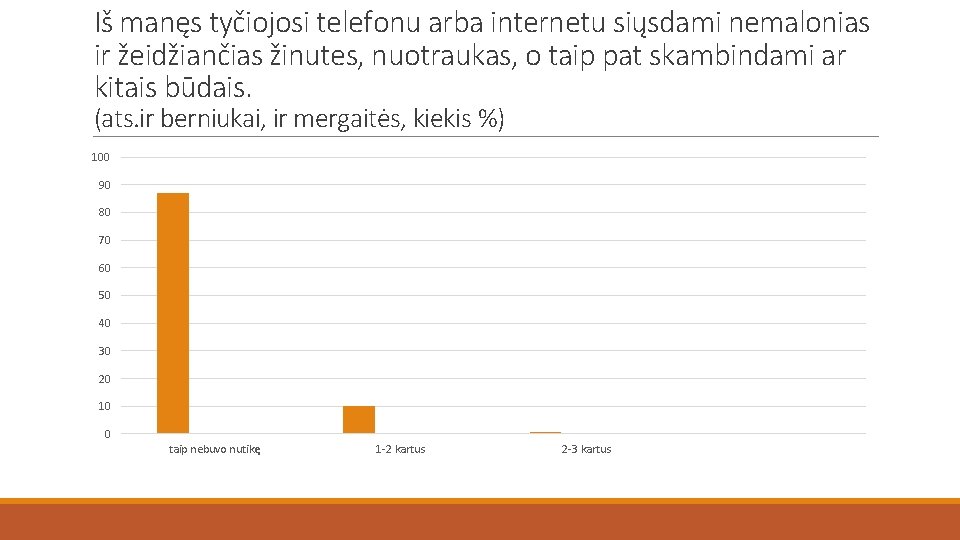 Iš manęs tyčiojosi telefonu arba internetu siųsdami nemalonias ir žeidžiančias žinutes, nuotraukas, o taip pat skambindami ar kitais būdais.
(ats.ir berniukai, ir mergaitės, kiekis %)

100
90
80
70
60
50
40
30
20
10
0

taip nebuvo nutikę
1-2 kartus
2-3 kartus